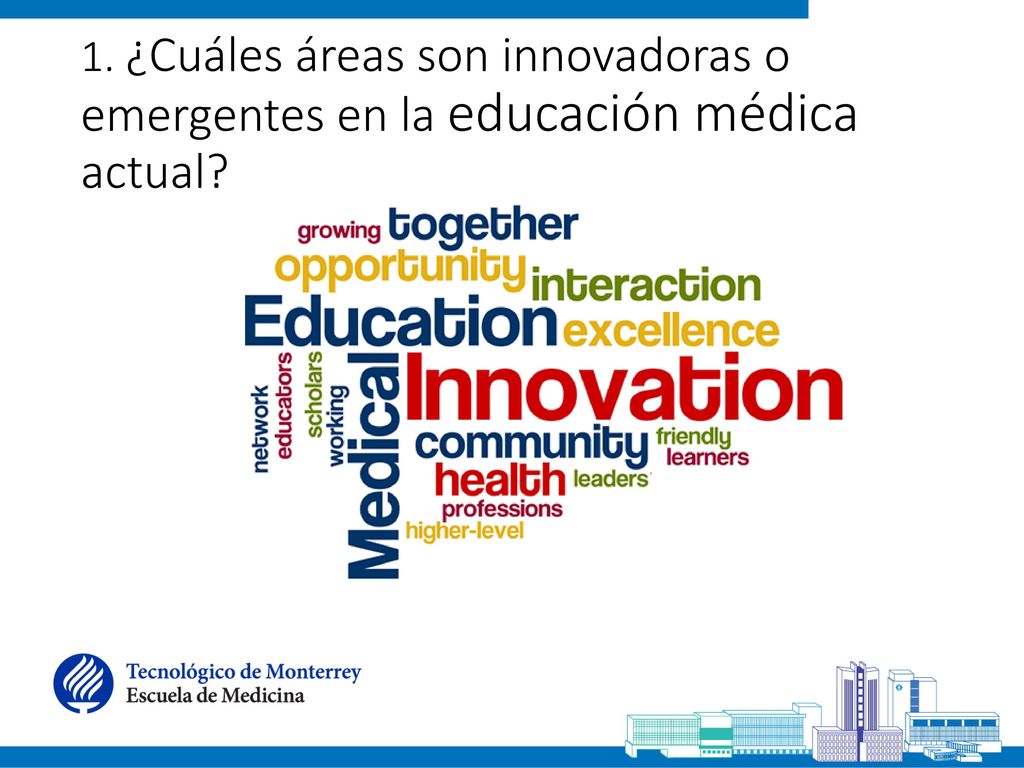 1. ¿Cuáles áreas son innovadoras o emergentes en la educación médica actual?

growing together
opportunity interaction
Education excellence
network educators scholars working Medical Innovation
community friendly learners
health leaders
professions
higher-level

Tecnológico de Monterrey
Escuela de Medicina